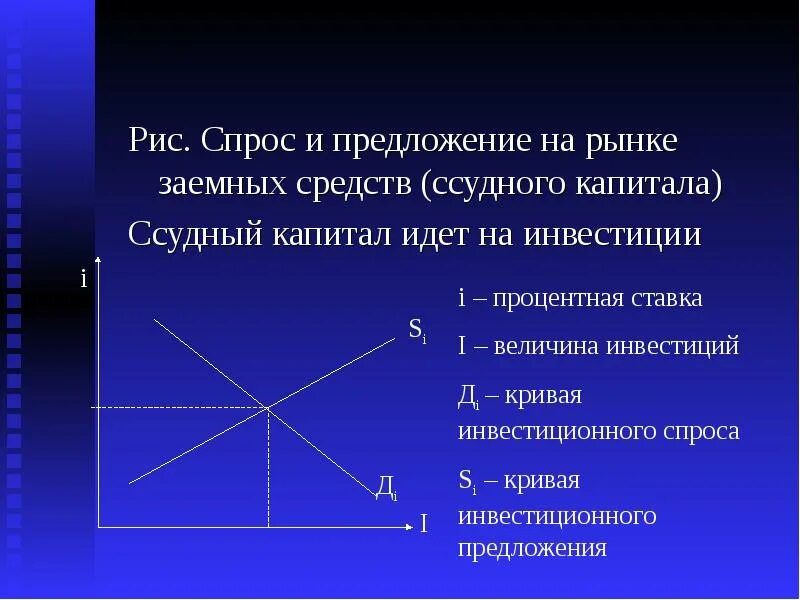 Рис. Спрос и предложение на рынке заемных средств (ссудного капитала)

Ссудный капитал идет на инвестиции

i

$S_i$

$Д_i$

I

i – процентная ставка

I – величина инвестиций

$Д_i$ – кривая инвестиционного спроса

$S_i$ – кривая инвестиционного предложения